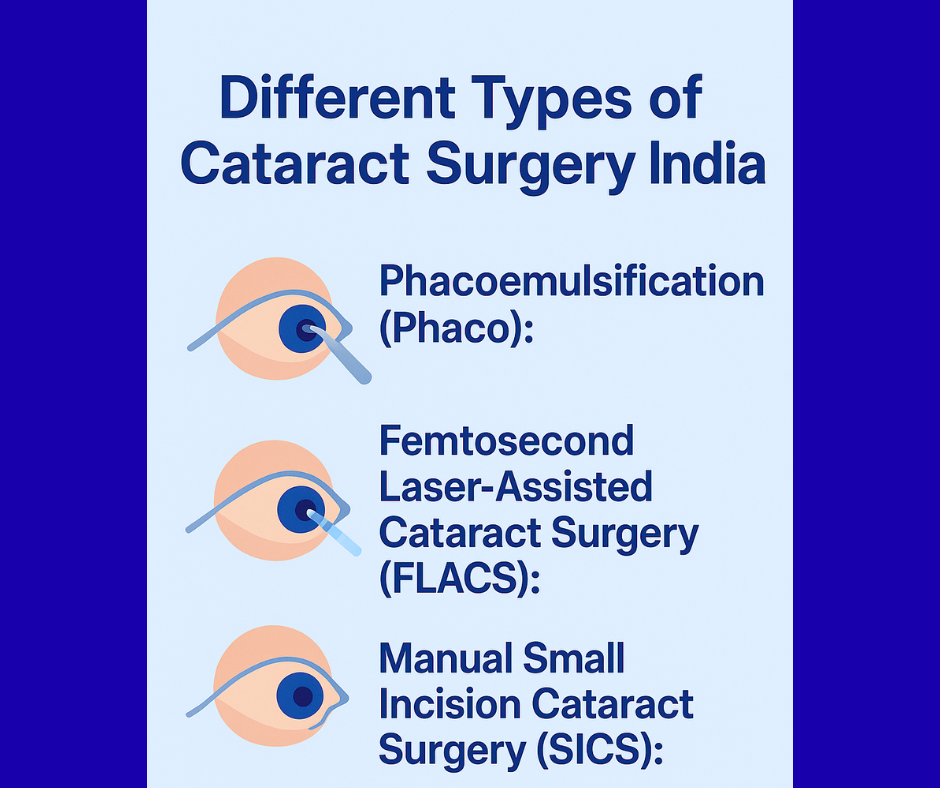 Different Types of Cataract Surgery India

Phacoemulsification (Phaco):

Femtosecond Laser-Assisted Cataract Surgery (FLACS):

Manual Small Incision Cataract Surgery (SICS):